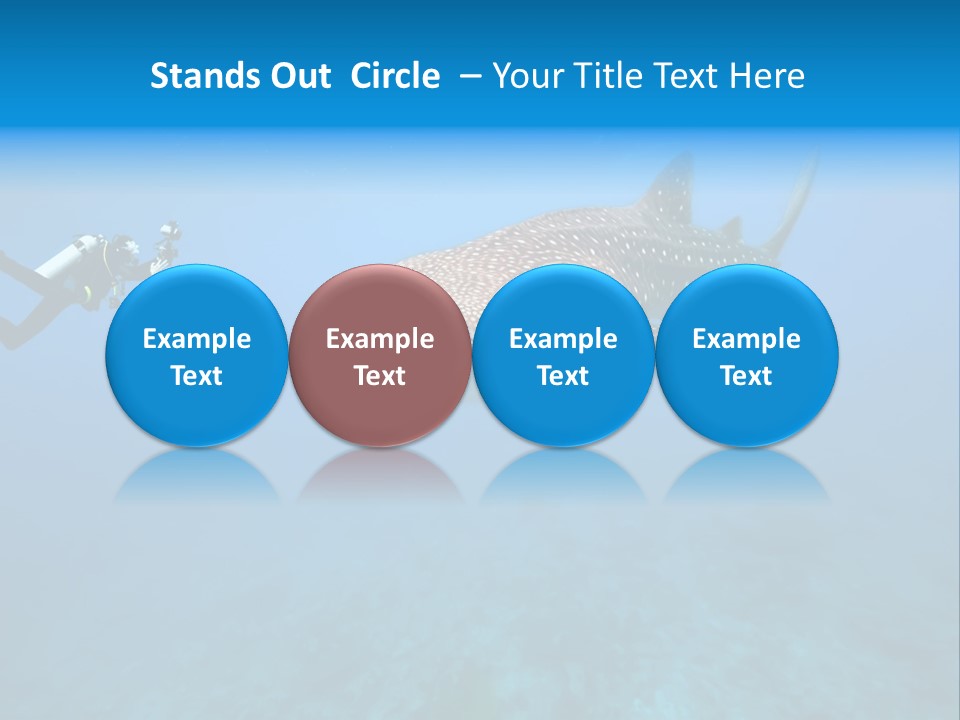 Stands Out Circle – Your Title Text Here

Example Text

Example Text

Example Text

Example Text